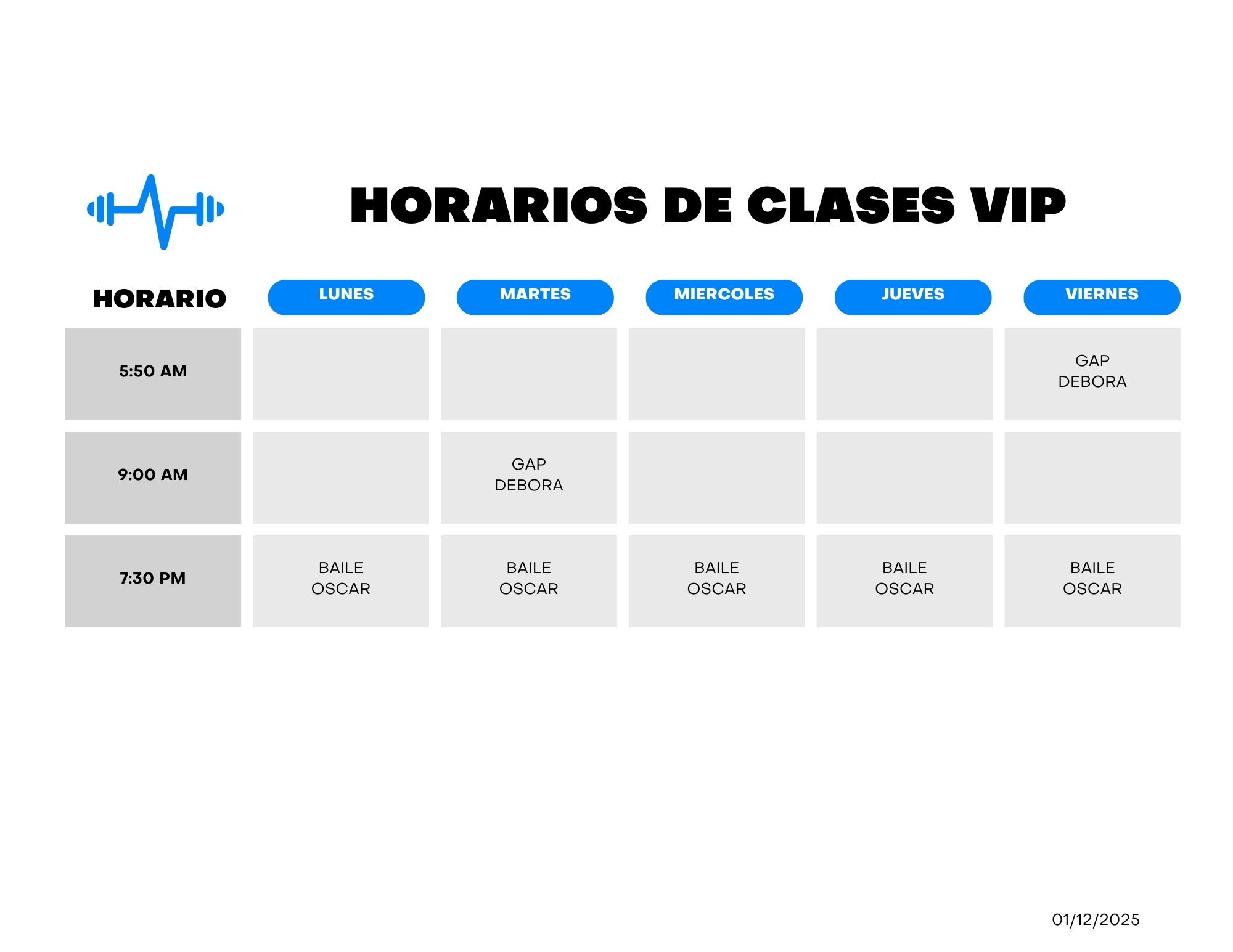 HORARIOS DE CLASES VIP

| HORARIO | LUNES | MARTES | MIERCOLES | JUEVES | VIERNES |
|---|---|---|---|---|---|
| 5:50 AM | | | | | GAP DEBORA |
| 9:00 AM | | GAP DEBORA | | | |
| 7:30 PM | BAILE OSCAR | BAILE OSCAR | BAILE OSCAR | BAILE OSCAR | BAILE OSCAR |

01/12/2025